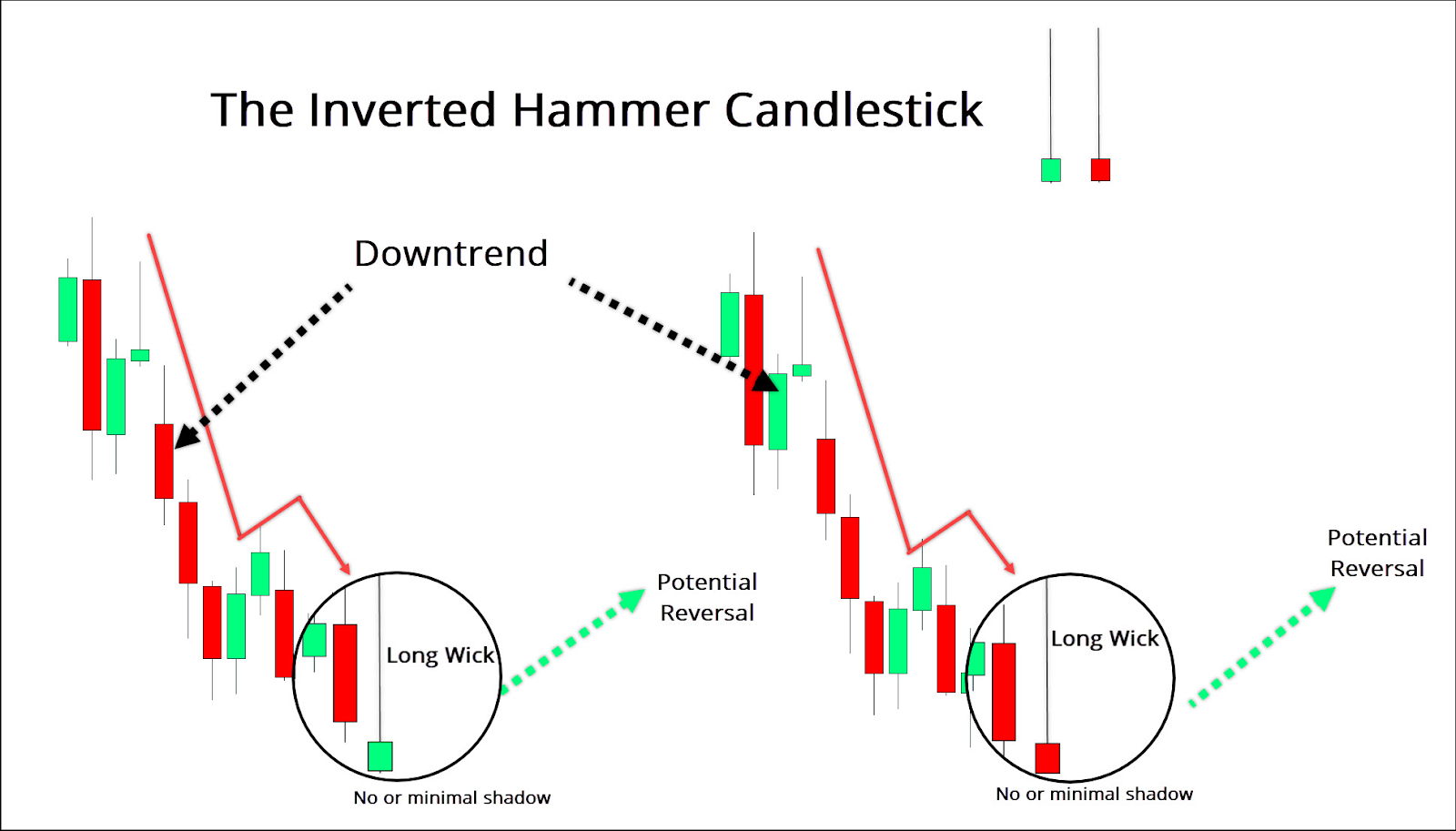 The Inverted Hammer Candlestick

Downtrend

Long Wick

Potential Reversal

No or minimal shadow

Long Wick

Potential Reversal

No or minimal shadow